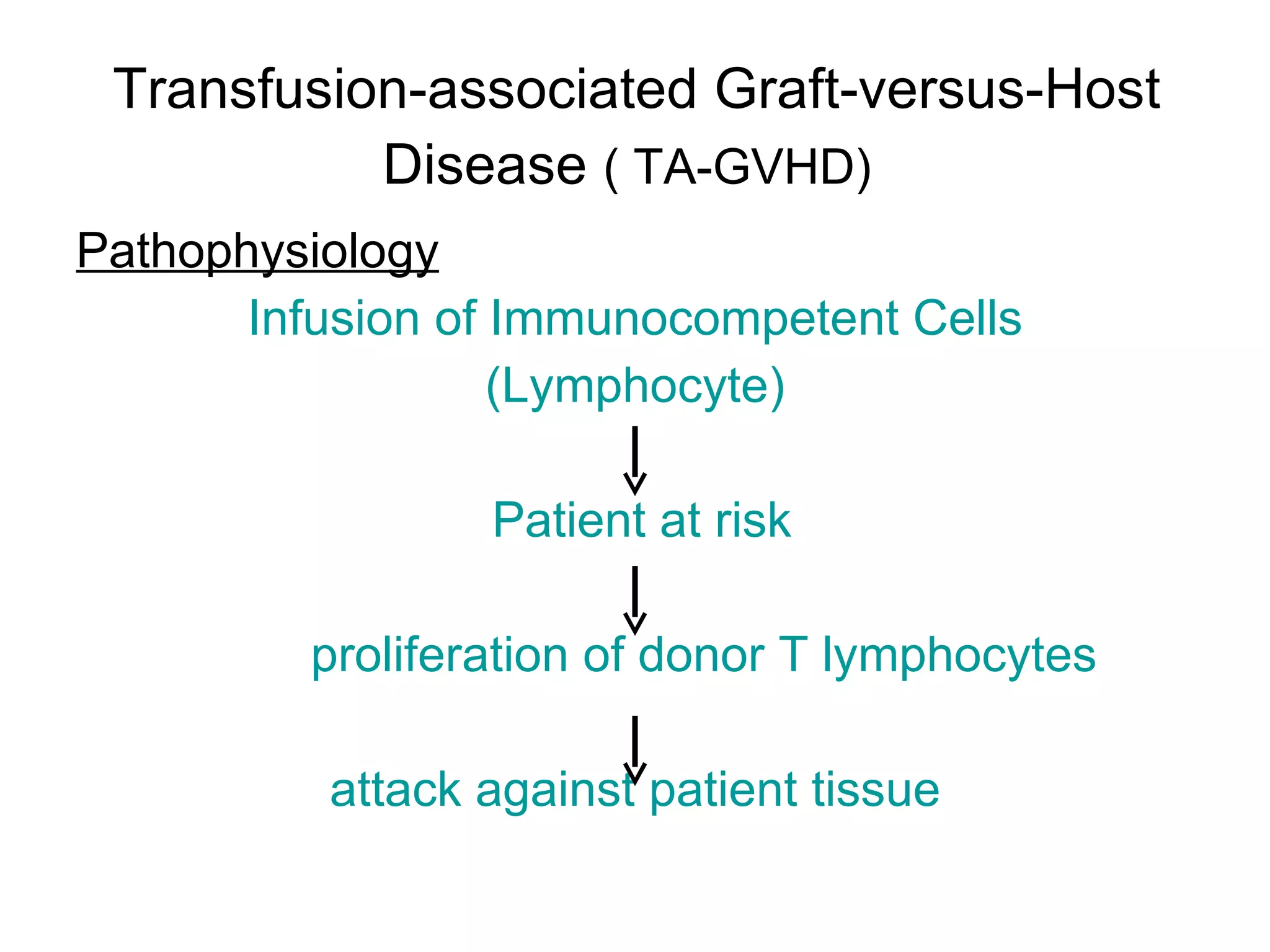 Transfusion-associated Graft-versus-Host Disease ( TA-GVHD)

Pathophysiology

Infusion of Immunocompetent Cells (Lymphocyte)

Patient at risk

proliferation of donor T lymphocytes

attack against patient tissue